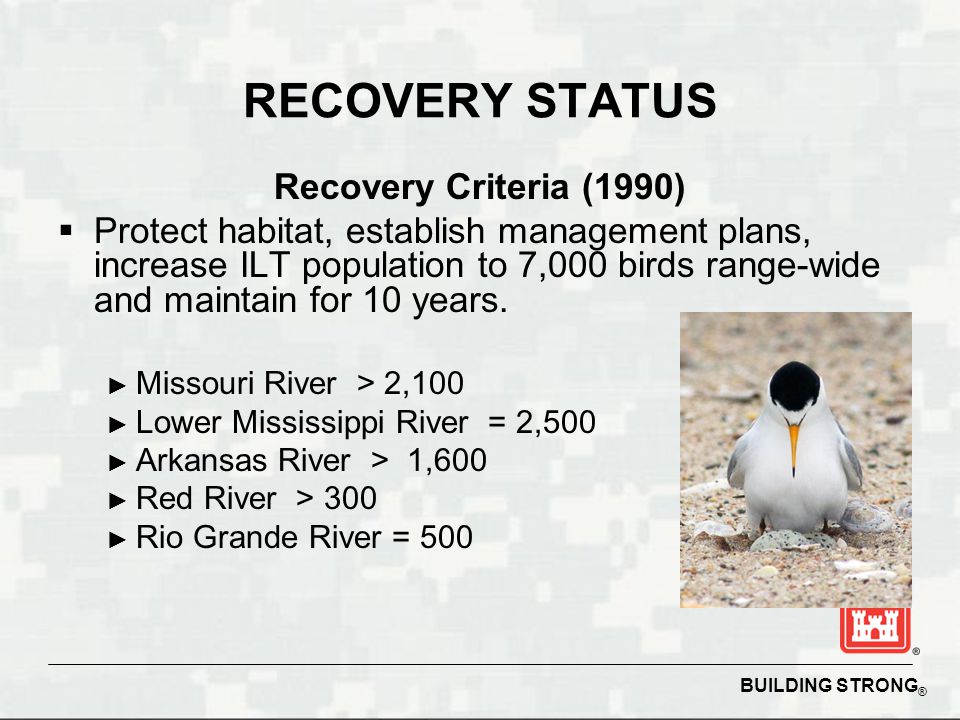 RECOVERY STATUS

Recovery Criteria (1990)

▪ Protect habitat, establish management plans, increase ILT population to 7,000 birds range-wide and maintain for 10 years.

► Missouri River > 2,100
► Lower Mississippi River = 2,500
► Arkansas River > 1,600
► Red River > 300
► Rio Grande River = 500

®

BUILDING STRONG®